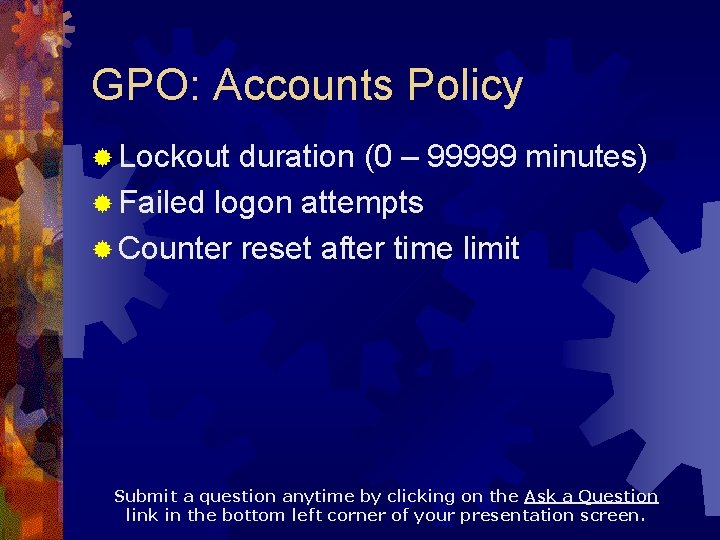 GPO: Accounts Policy

Lockout duration (0 – 99999 minutes)
Failed logon attempts
Counter reset after time limit

Submit a question anytime by clicking on the Ask a Question link in the bottom left corner of your presentation screen.